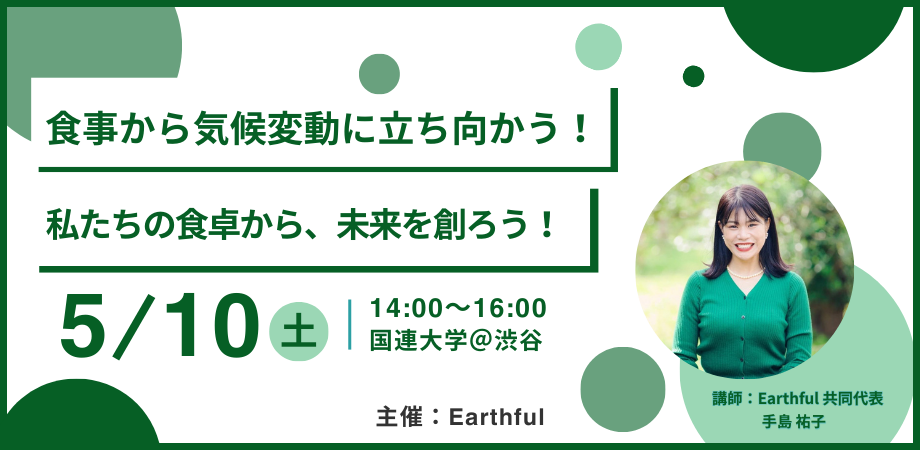 食事から気候変動に立ち向かう！

私たちの食卓から、未来を創ろう！

5/10 土

14:00〜16:00
国連大学@渋谷

主催：Earthful

講師：Earthful 共同代表
手島 祐子